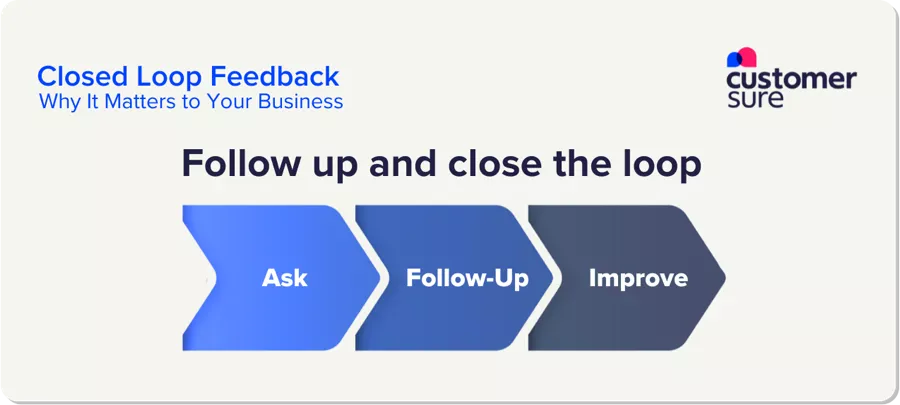 Closed Loop Feedback
Why It Matters to Your Business

customer sure

Follow up and close the loop

Ask

Follow-Up

Improve